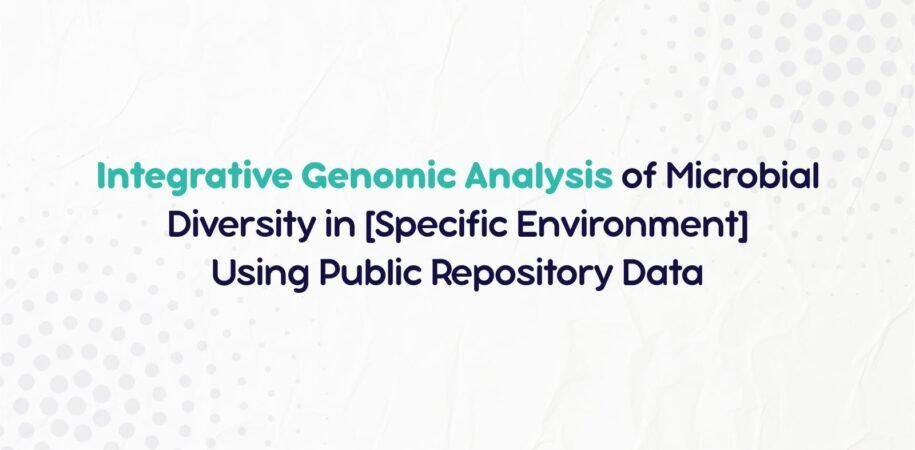 Integrative Genomic Analysis of Microbial Diversity in [Specific Environment] Using Public Repository Data